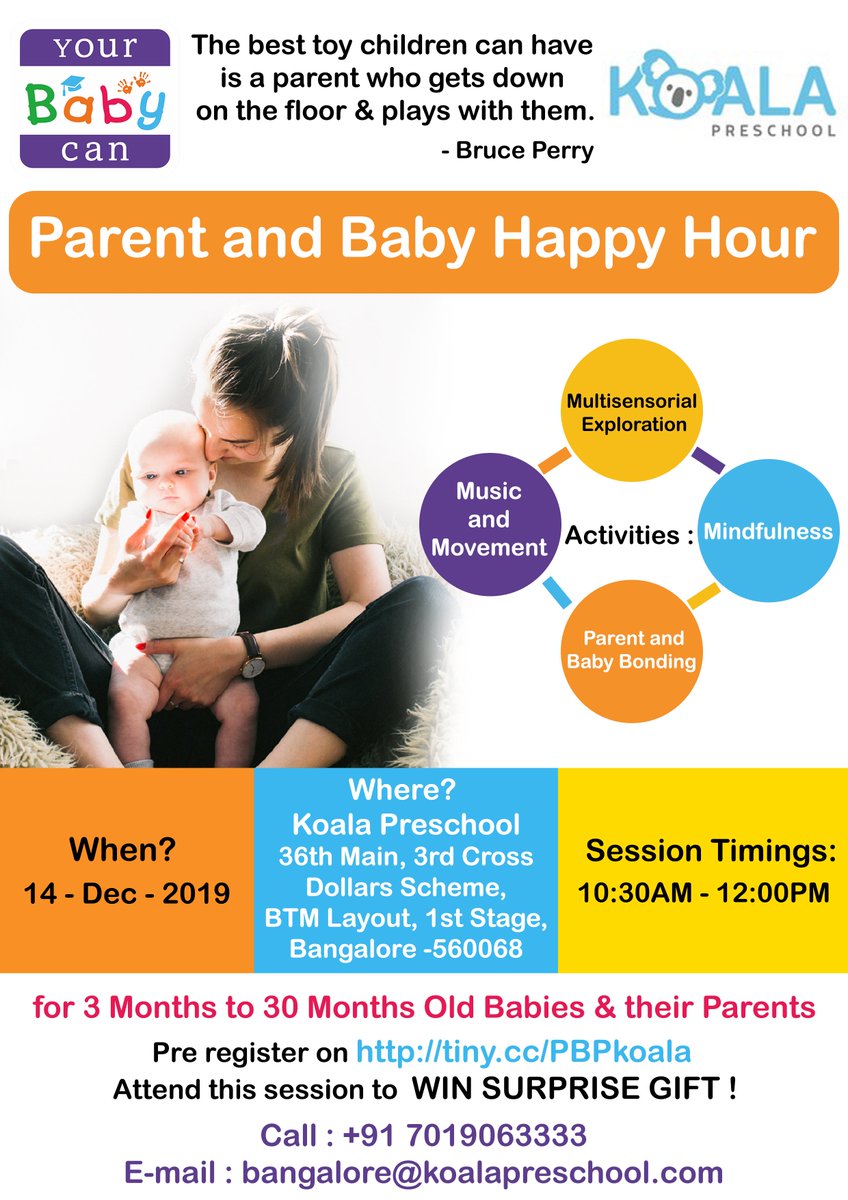 your Baby can

The best toy children can have is a parent who gets down on the floor & plays with them.
- Bruce Perry

KOALA PRESCHOOL

Parent and Baby Happy Hour

Multisensorial Exploration

Music and Movement

Activities :

Mindfulness

Parent and Baby Bonding

When?
14 - Dec - 2019

Where?
Koala Preschool
36th Main, 3rd Cross
Dollars Scheme,
BTM Layout, 1st Stage,
Bangalore -560068

Session Timings:
10:30AM - 12:00PM

for 3 Months to 30 Months Old Babies & their Parents
Pre register on http://tiny.cc/PBPkoala
Attend this session to WIN SURPRISE GIFT !
Call : +91 7019063333
E-mail : bangalore@koalapreschool.com